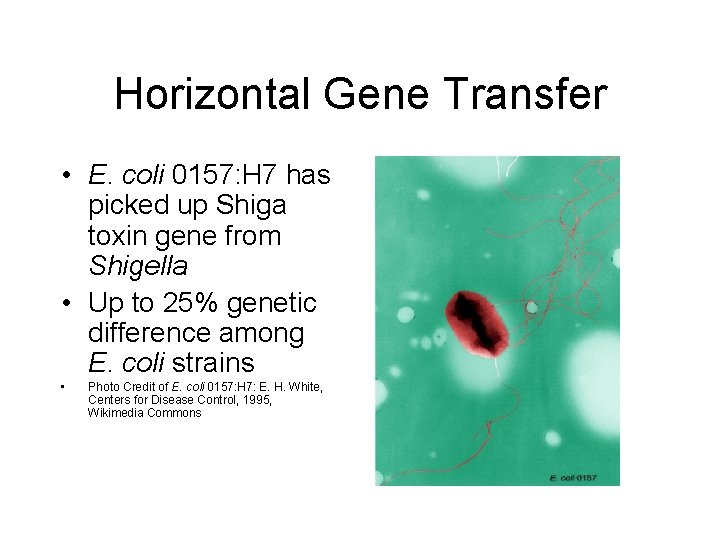 Horizontal Gene Transfer

• E. coli 0157:H7 has picked up Shiga toxin gene from Shigella
• Up to 25% genetic difference among E. coli strains
• Photo Credit of E. coli 0157:H7: E. H. White, Centers for Disease Control, 1995, Wikimedia Commons

E. coli 0157